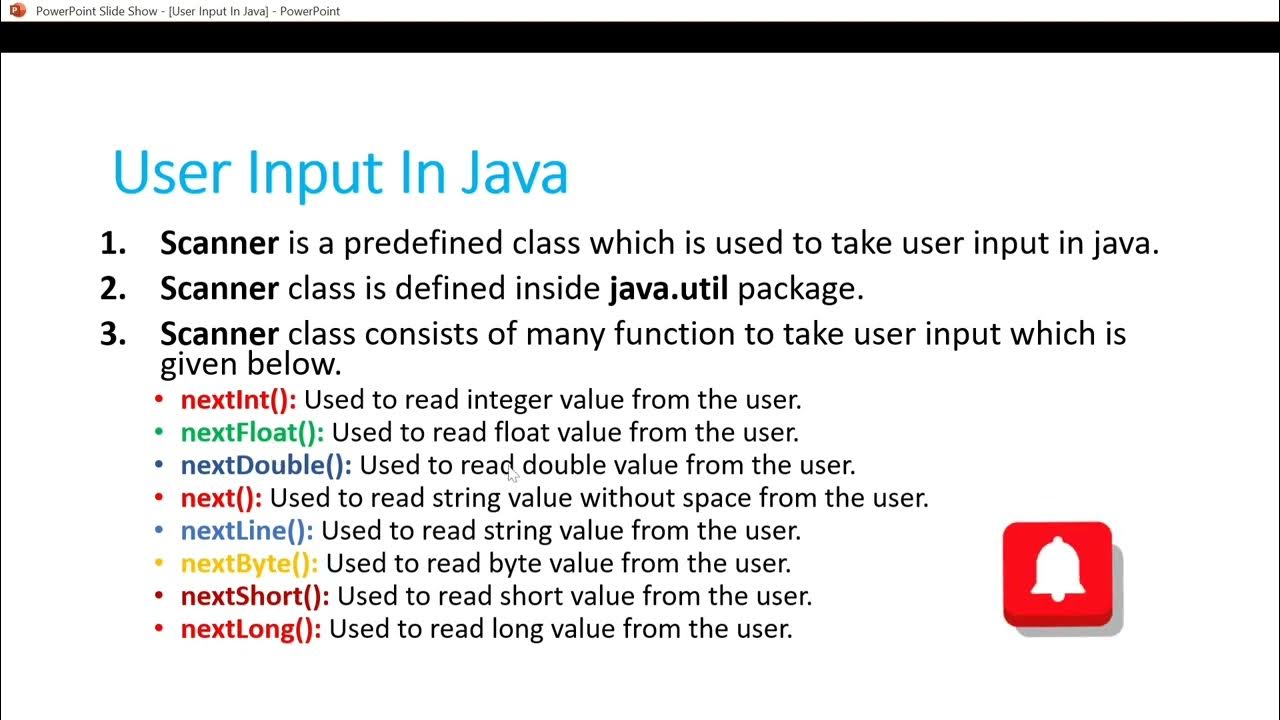 PowerPoint Slide Show - [User Input In Java] - PowerPoint

User Input In Java

1. Scanner is a predefined class which is used to take user input in java.
2. Scanner class is defined inside java.util package.
3. Scanner class consists of many function to take user input which is given below.
• nextInt(): Used to read integer value from the user.
• nextFloat(): Used to read float value from the user.
• nextDouble(): Used to read double value from the user.
• next(): Used to read string value without space from the user.
• nextLine(): Used to read string value from the user.
• nextByte(): Used to read byte value from the user.
• nextShort(): Used to read short value from the user.
• nextLong(): Used to read long value from the user.